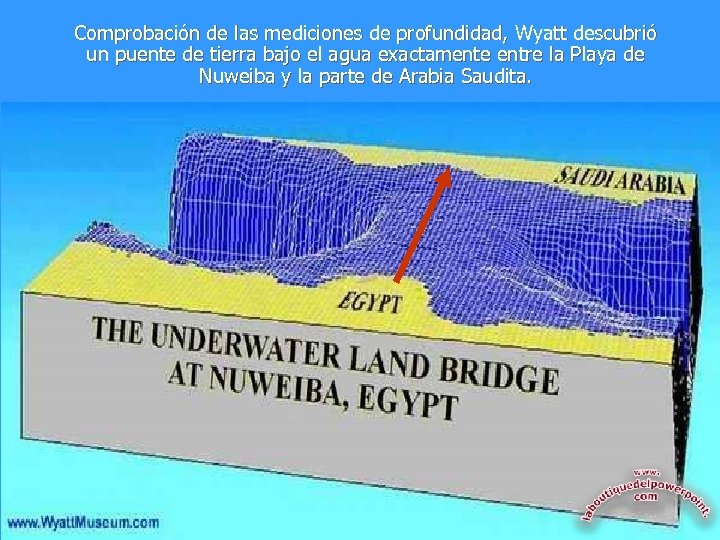 Comprobación de las mediciones de profundidad, Wyatt descubrió un puente de tierra bajo el agua exactamente entre la Playa de Nuweiba y la parte de Arabia Saudita.

SAUDI ARABIA

EGYPT

THE UNDERWATER LAND BRIDGE AT NUWEIBA, EGYPT

www.WyattMuseum.com

www.laboutiquedelpowerpoint.com